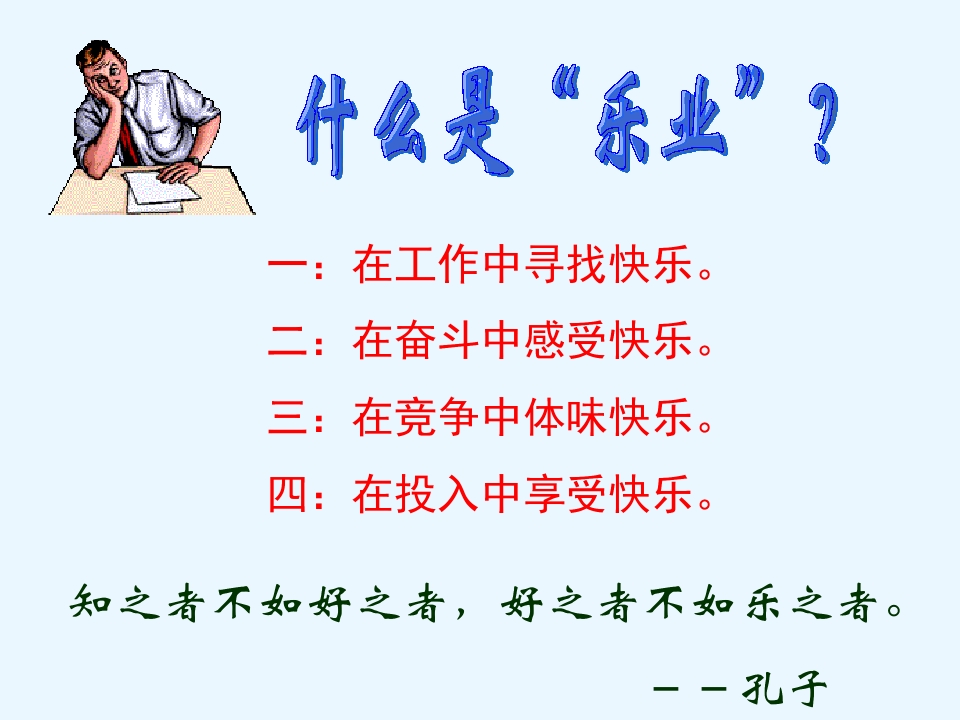 什么是“乐业”？

一：在工作中寻找快乐。

二：在奋斗中感受快乐。

三：在竞争中体味快乐。

四：在投入中享受快乐。

知之者不如好之者，好之者不如乐之者。

－－孔子